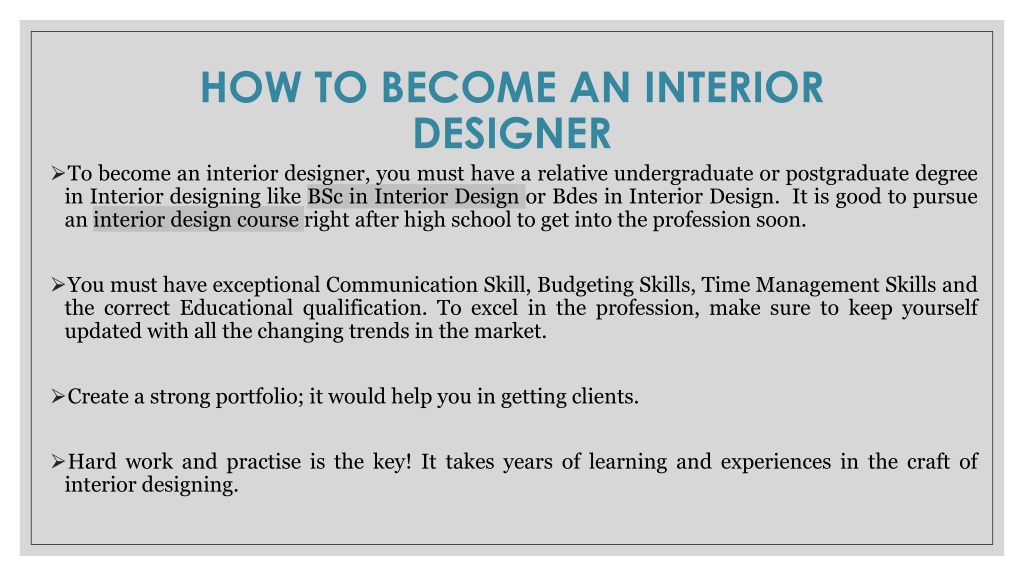 HOW TO BECOME AN INTERIOR DESIGNER

➢To become an interior designer, you must have a relative undergraduate or postgraduate degree in Interior designing like BSc in Interior Design or Bdes in Interior Design. It is good to pursue an interior design course right after high school to get into the profession soon.

➢You must have exceptional Communication Skill, Budgeting Skills, Time Management Skills and the correct Educational qualification. To excel in the profession, make sure to keep yourself updated with all the changing trends in the market.

➢Create a strong portfolio; it would help you in getting clients.

➢Hard work and practise is the key! It takes years of learning and experiences in the craft of interior designing.